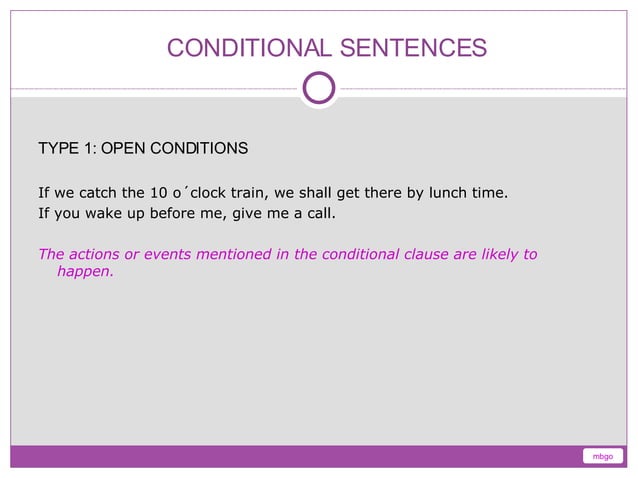 CONDITIONAL SENTENCES

TYPE 1: OPEN CONDITIONS

If we catch the 10 o´clock train, we shall get there by lunch time.
If you wake up before me, give me a call.

The actions or events mentioned in the conditional clause are likely to happen.

mbgo